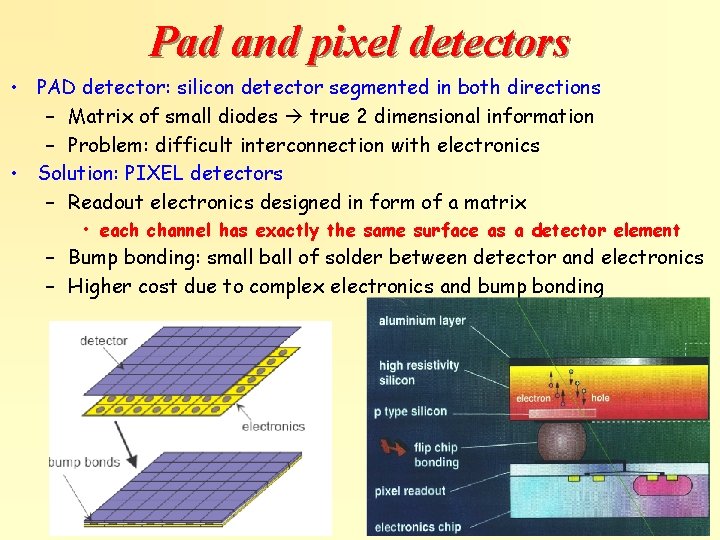 Pad and pixel detectors

• PAD detector: silicon detector segmented in both directions
  – Matrix of small diodes → true 2 dimensional information
  – Problem: difficult interconnection with electronics
• Solution: PIXEL detectors
  – Readout electronics designed in form of a matrix
    • each channel has exactly the same surface as a detector element
  – Bump bonding: small ball of solder between detector and electronics
  – Higher cost due to complex electronics and bump bonding

detector
electronics
bump bonds

aluminium layer
high resistivity silicon
electron
hole
p type silicon
flip chip bonding
pixel readout
electronics chip